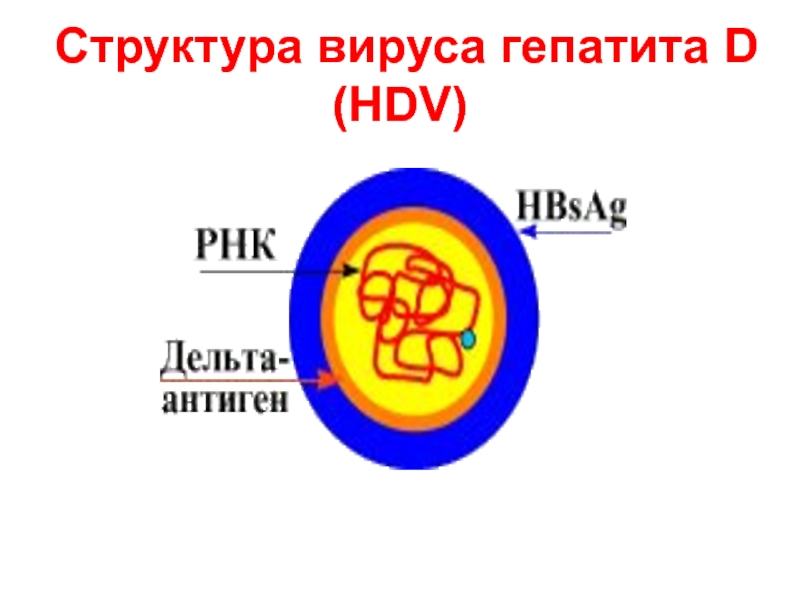 Структура вируса гепатита D (HDV)

HBsAg

РНК

Дельта-антиген